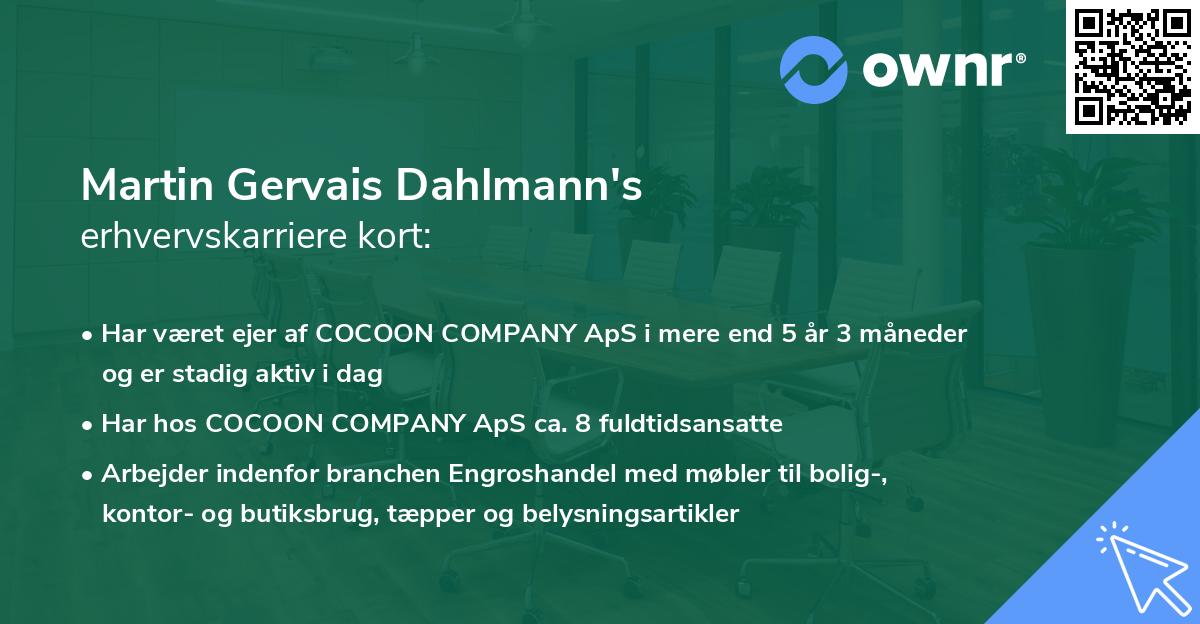 ownr®

Martin Gervais Dahlmann's
erhvervskarriere kort:

• Har været ejer af COCOON COMPANY ApS i mere end 5 år 3 måneder og er stadig aktiv i dag

• Har hos COCOON COMPANY ApS ca. 8 fuldtidsansatte

• Arbejder indenfor branchen Engroshandel med møbler til bolig-, kontor- og butiksbrug, tæpper og belysningsartikler